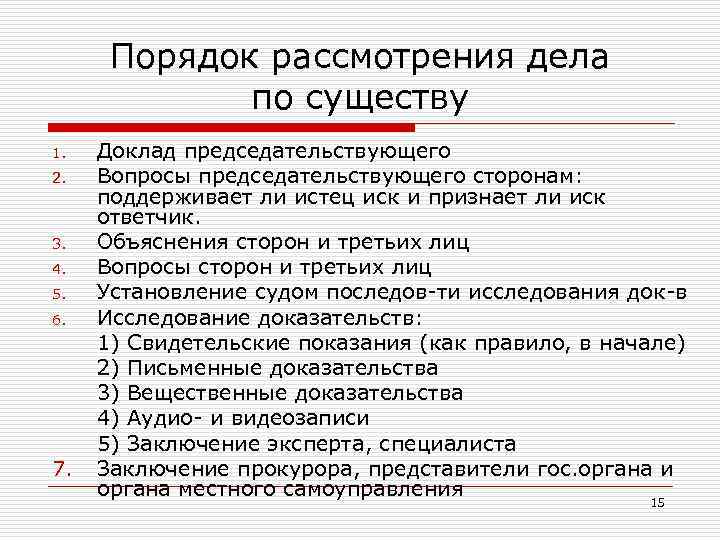 Порядок рассмотрения дела по существу

1. Доклад председательствующего
2. Вопросы председательствующего сторонам: поддерживает ли истец иск и признает ли иск ответчик.
3. Объяснения сторон и третьих лиц
4. Вопросы сторон и третьих лиц
5. Установление судом последов-ти исследования док-в
6. Исследование доказательств:
1) Свидетельские показания (как правило, в начале)
2) Письменные доказательства
3) Вещественные доказательства
4) Аудио- и видеозаписи
5) Заключение эксперта, специалиста
7. Заключение прокурора, представители гос.органа и органа местного самоуправления

15